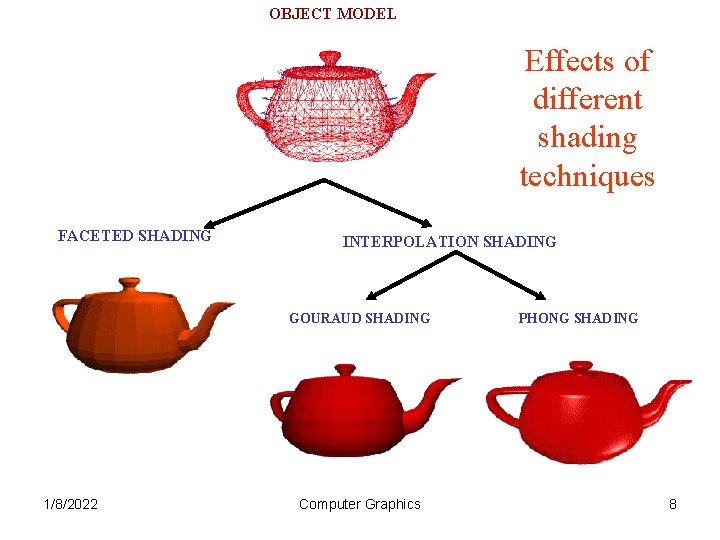 OBJECT MODEL

Effects of different shading techniques

FACETED SHADING

INTERPOLATION SHADING

GOURAUD SHADING

PHONG SHADING

1/8/2022

Computer Graphics

8